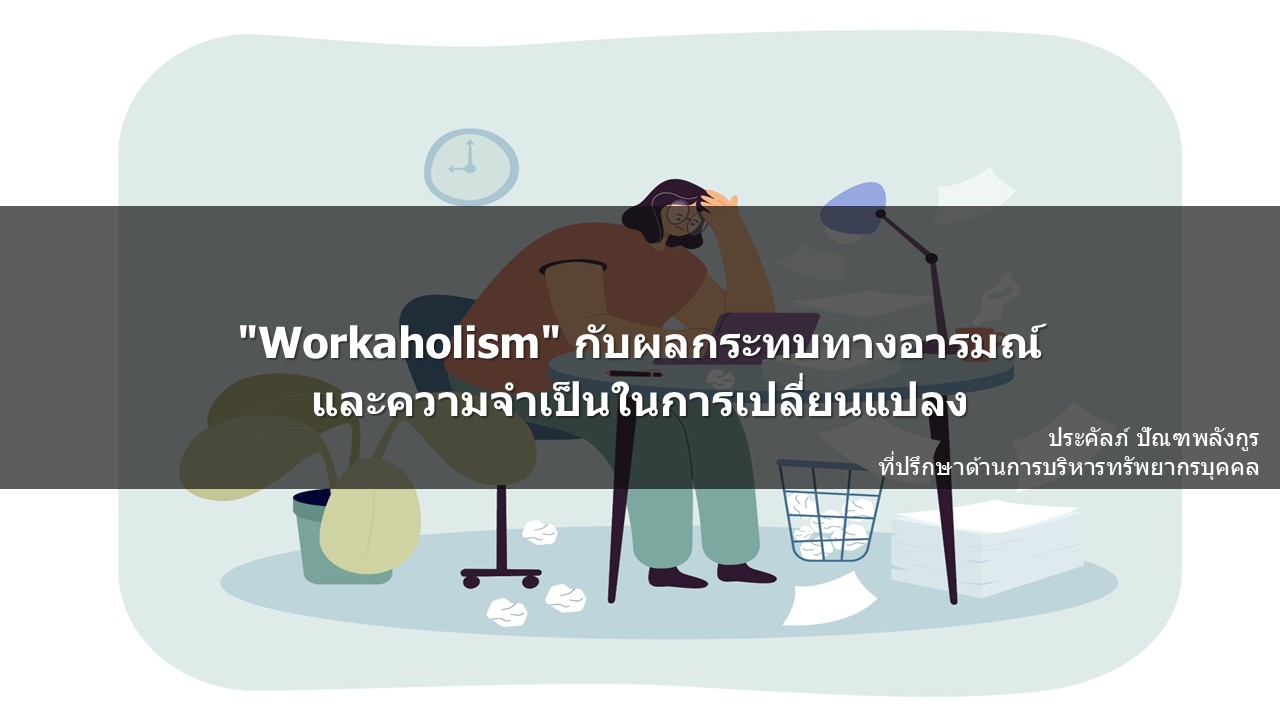 "Workaholism" กับผลกระทบทางอารมณ์
และความจำเป็นในการเปลี่ยนแปลง

ประคัลภ์ ปัณฑพลังกูร
ที่ปรึกษาด้านการบริหารทรัพยากรบุคคล